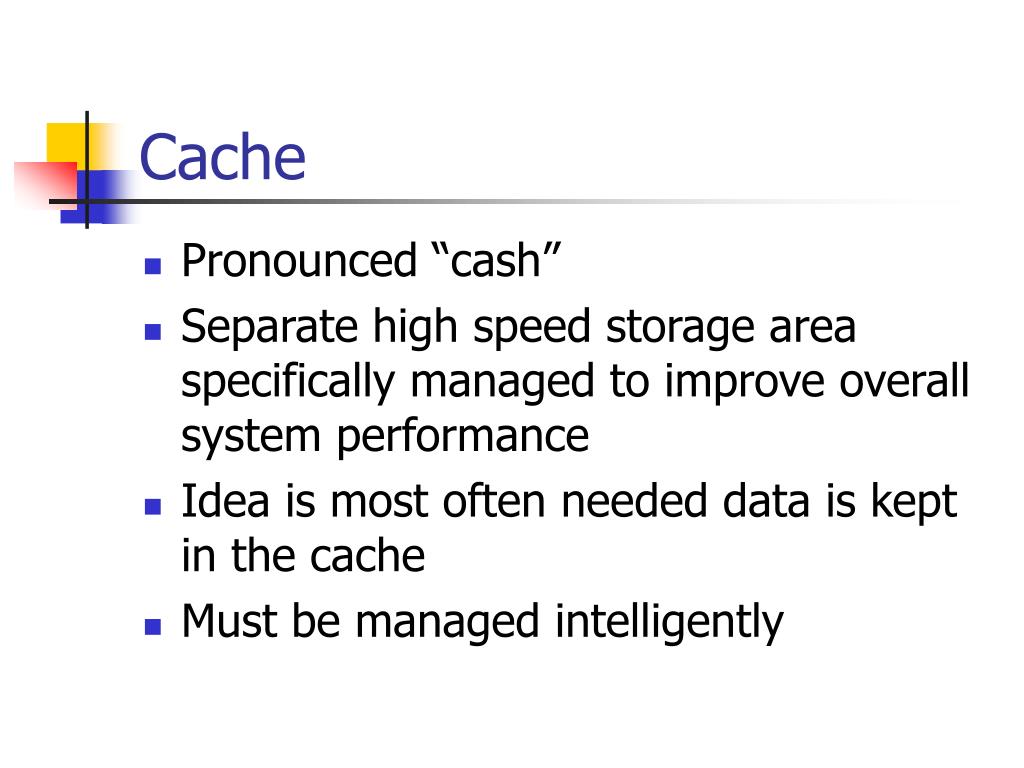 Cache

- Pronounced “cash”
- Separate high speed storage area specifically managed to improve overall system performance
- Idea is most often needed data is kept in the cache
- Must be managed intelligently